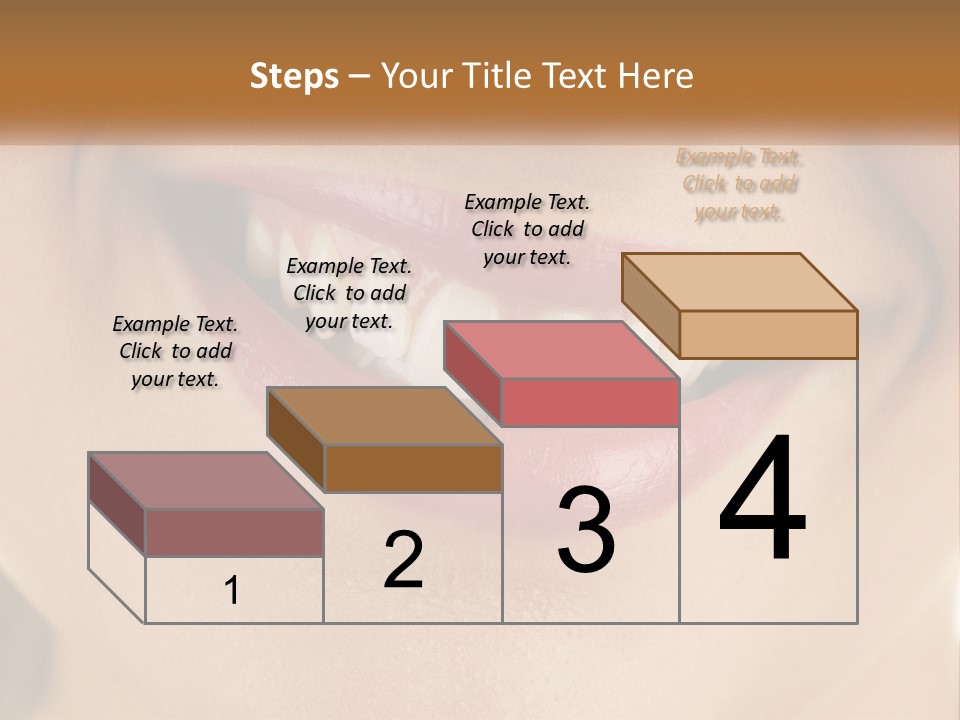 Steps – Your Title Text Here

Example Text. Click to add your text.

Example Text. Click to add your text.

Example Text. Click to add your text.

Example Text. Click to add your text.

1

2

3

4